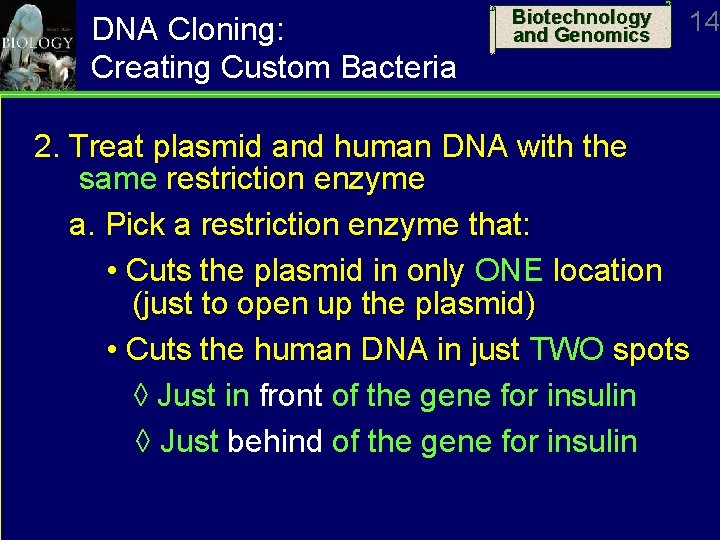 BIOLOGY

DNA Cloning:
Creating Custom Bacteria

Biotechnology and Genomics

14

2. Treat plasmid and human DNA with the same restriction enzyme

a. Pick a restriction enzyme that:

• Cuts the plasmid in only ONE location (just to open up the plasmid)

• Cuts the human DNA in just TWO spots

◊ Just in front of the gene for insulin

◊ Just behind of the gene for insulin